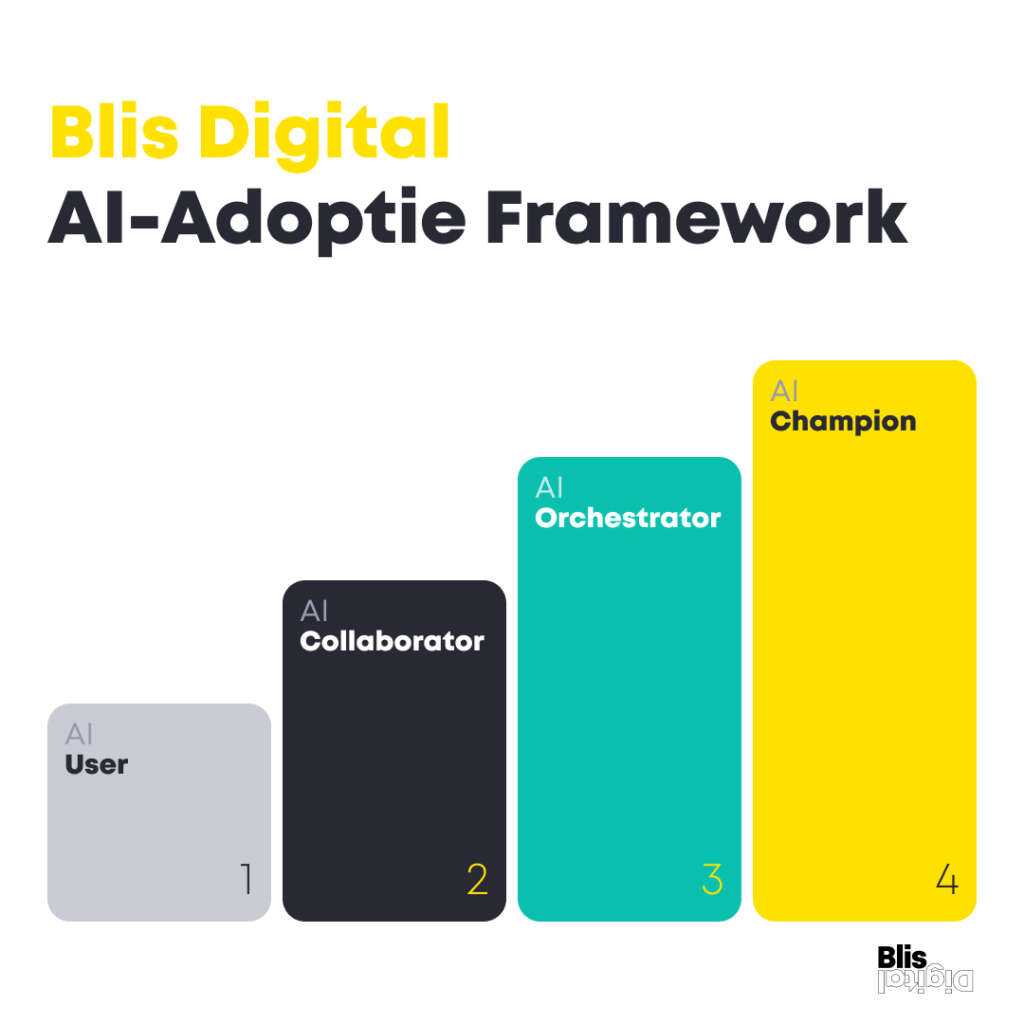 Blis Digital
AI-Adoptie Framework

AI
User
1

AI
Collaborator
2

AI
Orchestrator
3

AI
Champion
4

Blis
Digital